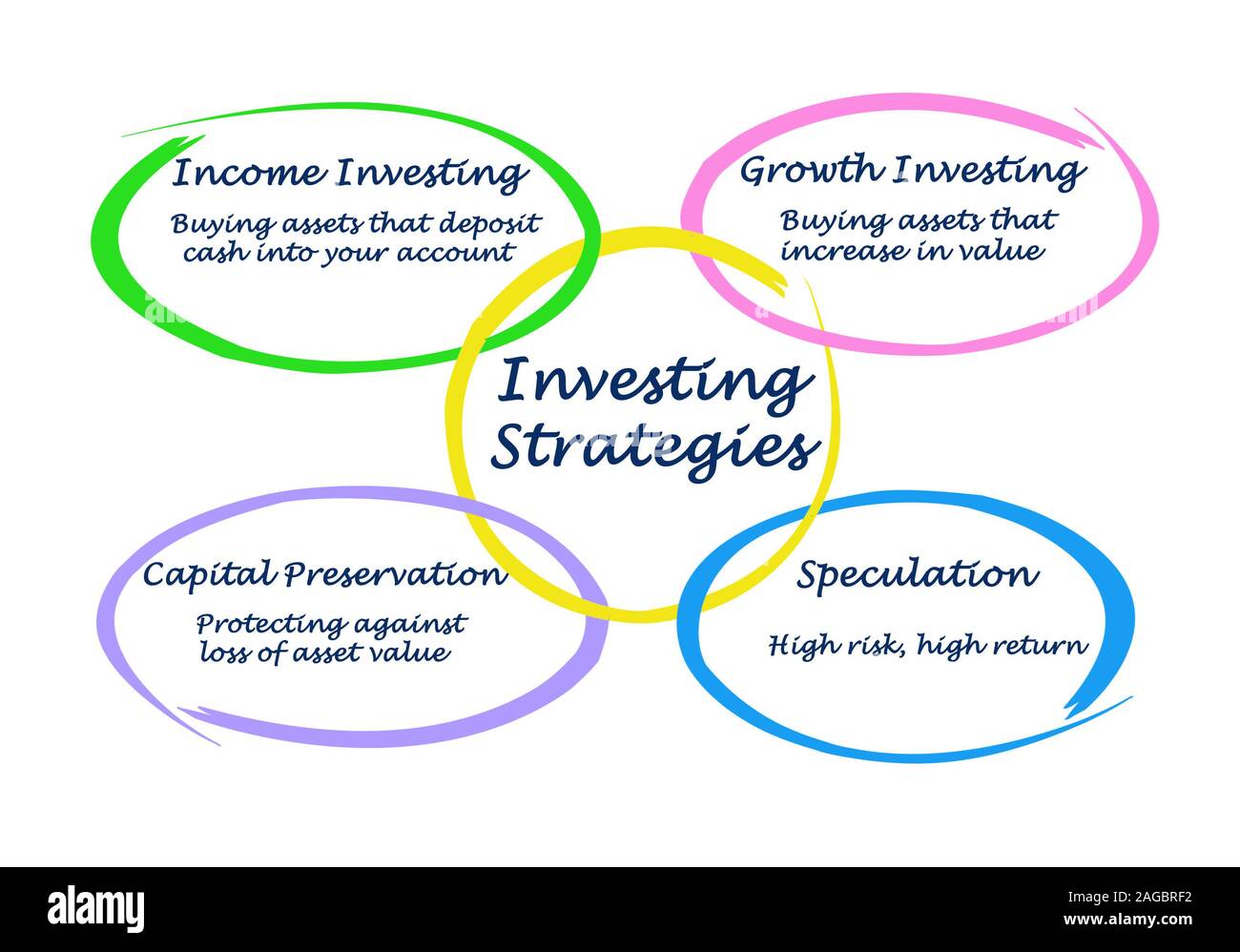 Income Investing

Buying assets that deposit cash into your account

Growth Investing

Buying assets that increase in value

Investing Strategies

Capital Preservation

Protecting against loss of asset value

Speculation

High risk, high return

alamy

Image ID: 2AGBRF2
www.alamy.com